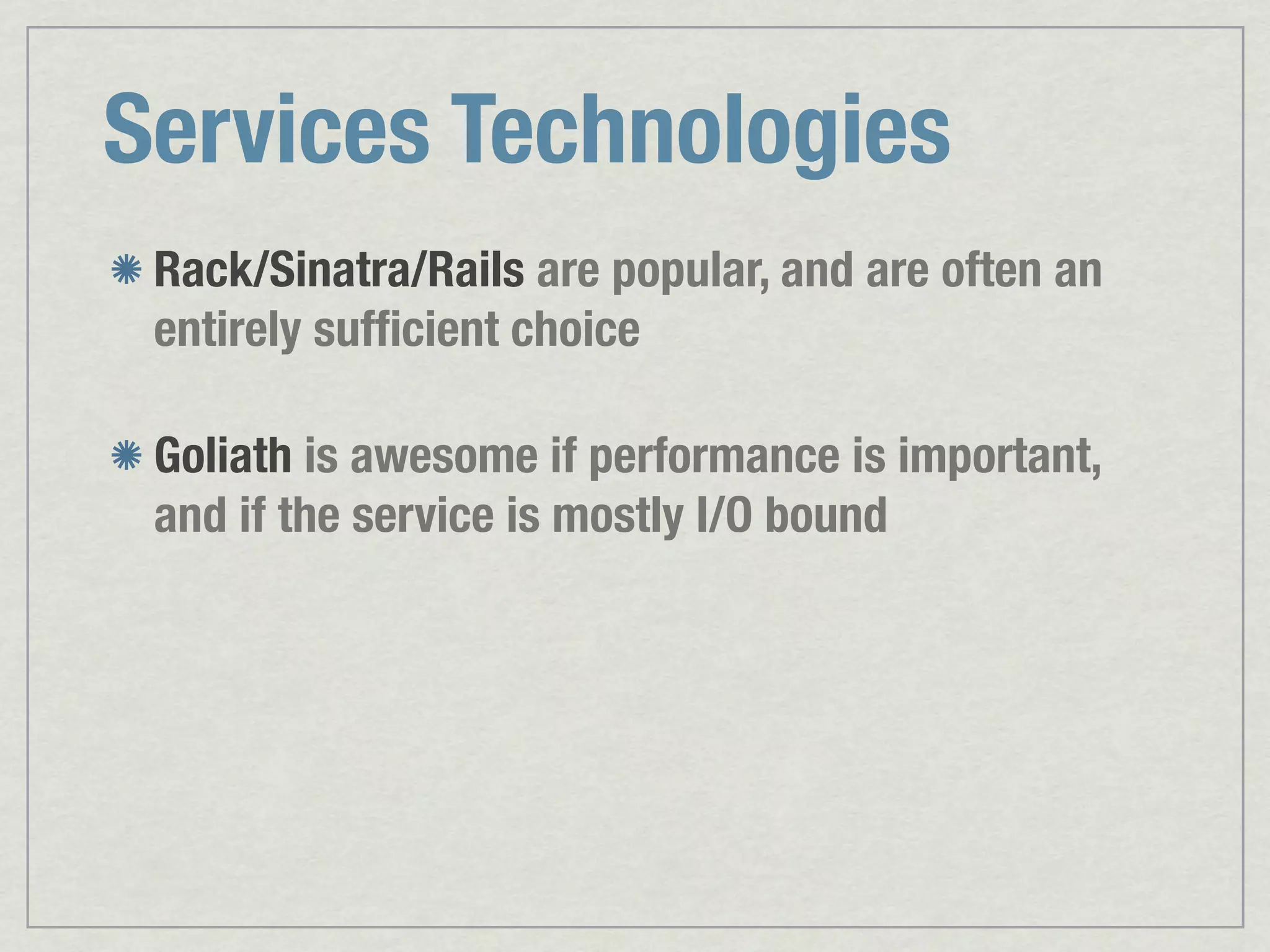 Services Technologies

Rack/Sinatra/Rails are popular, and are often an entirely sufficient choice

Goliath is awesome if performance is important, and if the service is mostly I/O bound